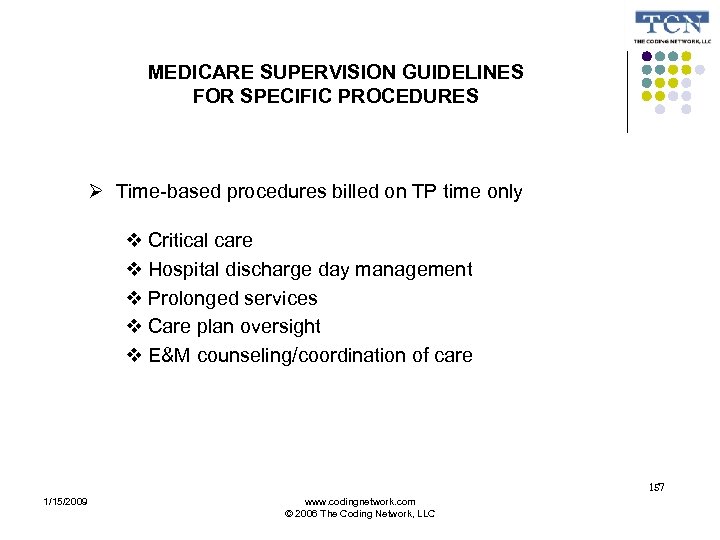 TCN
THE CODING NETWORK, LLC

MEDICARE SUPERVISION GUIDELINES
FOR SPECIFIC PROCEDURES

➢ Time-based procedures billed on TP time only

❖ Critical care
❖ Hospital discharge day management
❖ Prolonged services
❖ Care plan oversight
❖ E&M counseling/coordination of care

157

1/15/2009

www.codingnetwork.com
© 2006 The Coding Network, LLC